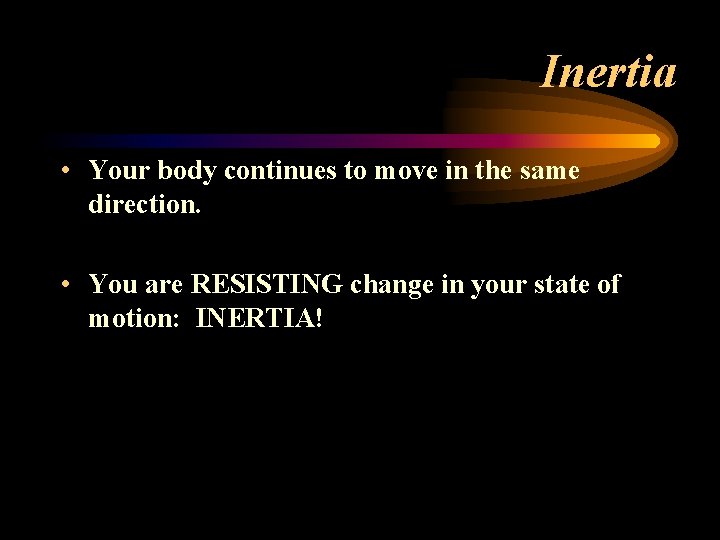 Inertia

• Your body continues to move in the same direction.

• You are RESISTING change in your state of motion:  INERTIA!